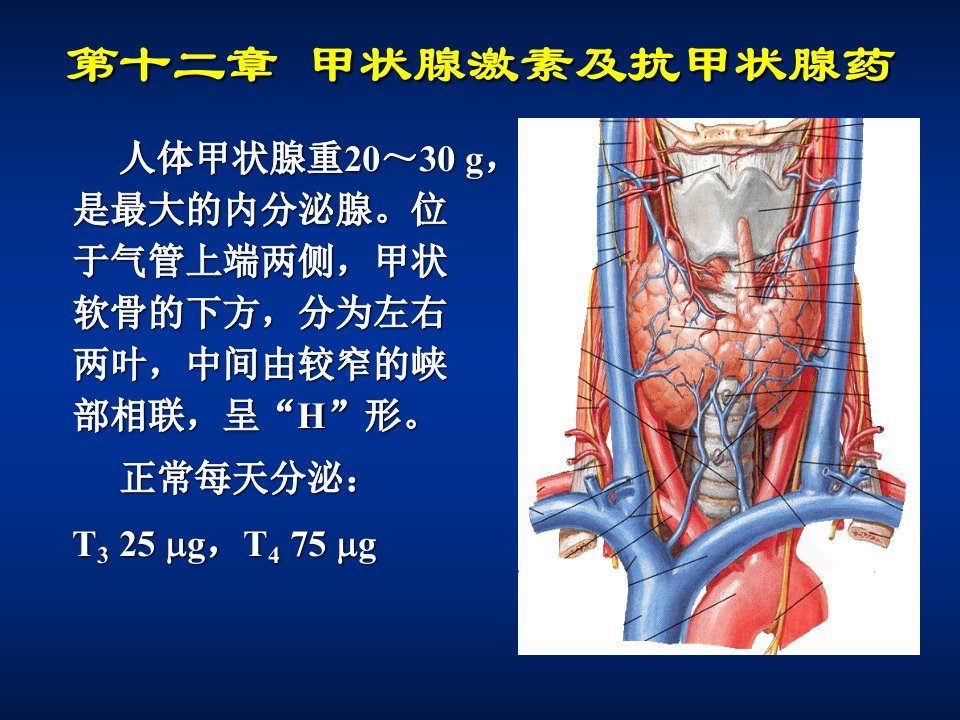 第十二章 甲状腺激素及抗甲状腺药

人体甲状腺重20～30 g，是最大的内分泌腺。位于气管上端两侧，甲状软骨的下方，分为左右两叶，中间由较窄的峡部相联，呈“H”形。

正常每天分泌：

$T_3$ 25 μg，$T_4$ 75 μg